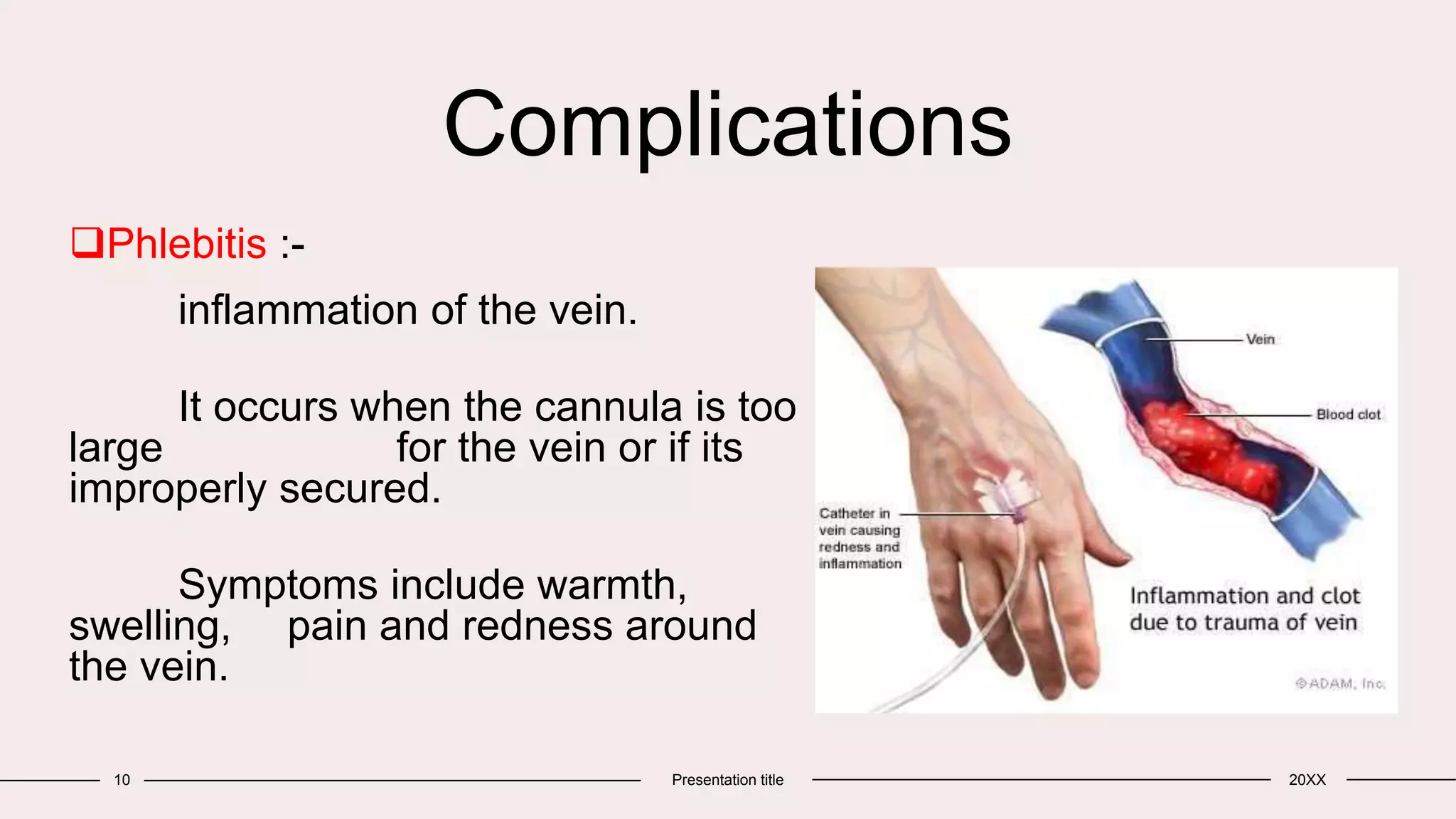 Complications

❑Phlebitis :-

inflammation of the vein.

It occurs when the cannula is too large for the vein or if its improperly secured.

Symptoms include warmth, swelling, pain and redness around the vein.

Vein

Blood clot

Catheter in vein causing redness and inflammation

Inflammation and clot due to trauma of vein

©ADAM, Inc.

10

Presentation title

20XX